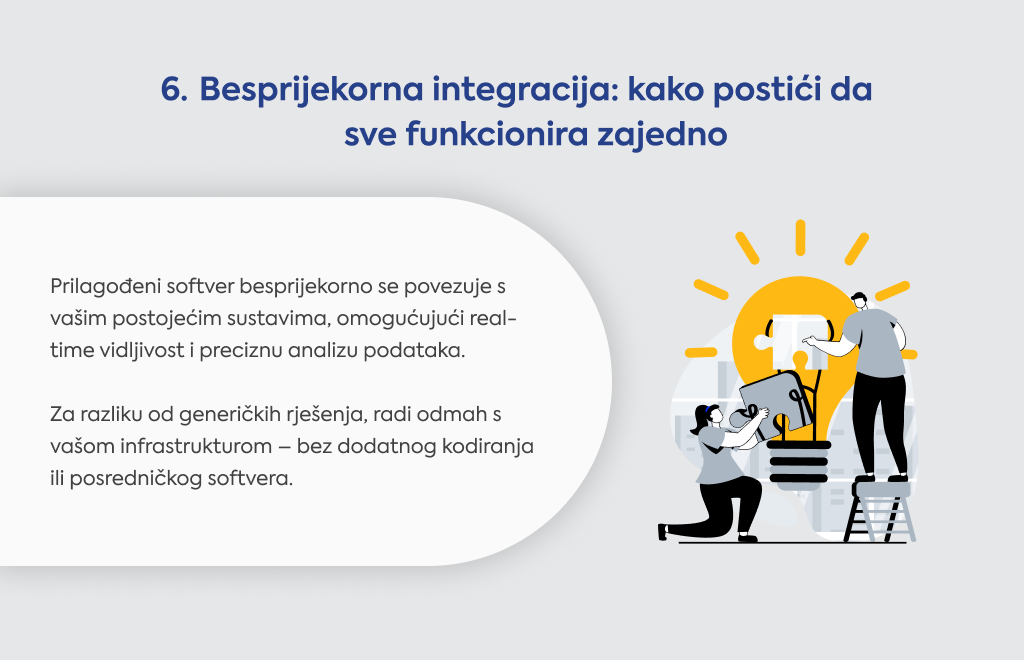 6. Besprijekorna integracija: kako postići da sve funkcionira zajedno

Prilagođeni softver besprijekorno se povezuje s vašim postojećim sustavima, omogućujući real-time vidljivost i preciznu analizu podataka.

Za razliku od generičkih rješenja, radi odmah s vašom infrastrukturom – bez dodatnog kodiranja ili posredničkog softvera.